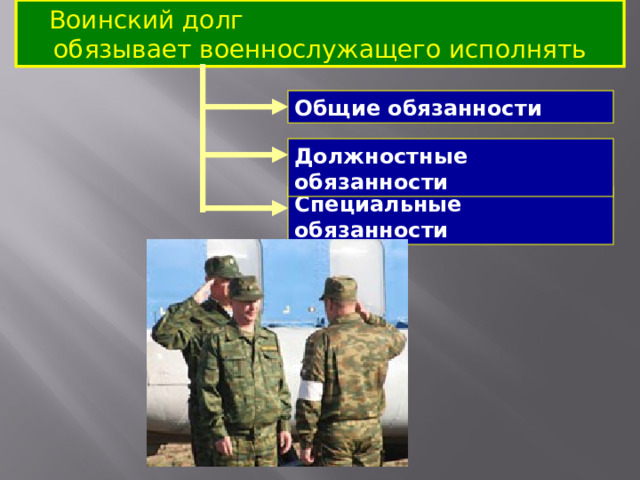 Воинский долг
обязывает военнослужащего исполнять

Общие обязанности

Должностные обязанности

Специальные обязанности